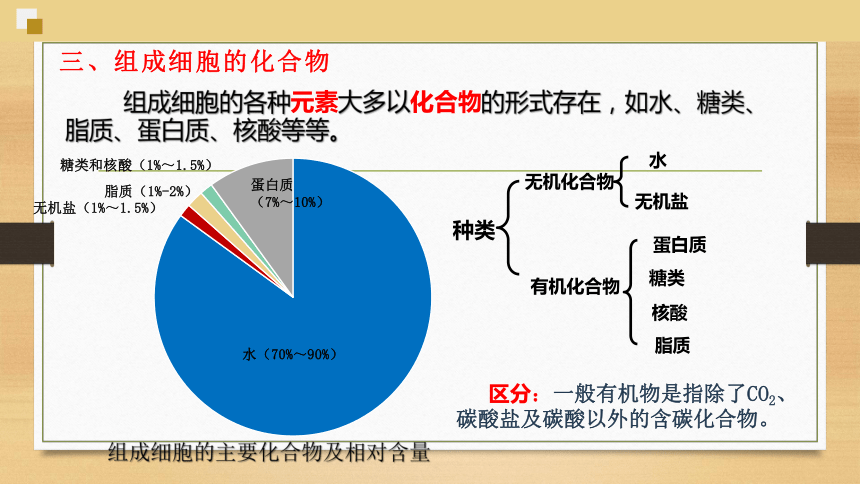 三、组成细胞的化合物

组成细胞的各种元素大多以化合物的形式存在，如水、糖类、脂质、蛋白质、核酸等等。

糖类和核酸（1%～1.5%）
脂质（1%-2%）
无机盐（1%～1.5%）
蛋白质（7%～10%）
水（70%～90%）

组成细胞的主要化合物及相对含量

种类
无机化合物
水
无机盐
有机化合物
蛋白质
糖类
核酸
脂质

区分：一般有机物是指除了$CO_2$、碳酸盐及碳酸以外的含碳化合物。